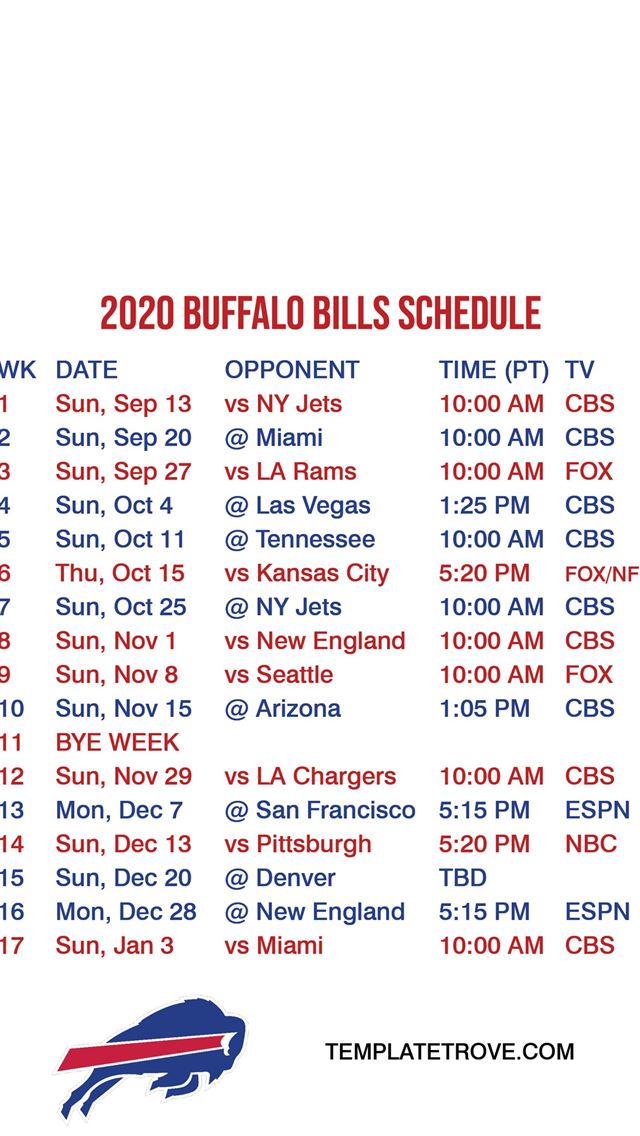 2020 BUFFALO BILLS SCHEDULE

| WK | DATE | OPPONENT | TIME (PT) | TV |
|---|---|---|---|---|
| 1 | Sun, Sep 13 | vs NY Jets | 10:00 AM | CBS |
| 2 | Sun, Sep 20 | @ Miami | 10:00 AM | CBS |
| 3 | Sun, Sep 27 | vs LA Rams | 10:00 AM | FOX |
| 4 | Sun, Oct 4 | @ Las Vegas | 1:25 PM | CBS |
| 5 | Sun, Oct 11 | @ Tennessee | 10:00 AM | CBS |
| 6 | Thu, Oct 15 | vs Kansas City | 5:20 PM | FOX/NF |
| 7 | Sun, Oct 25 | @ NY Jets | 10:00 AM | CBS |
| 8 | Sun, Nov 1 | vs New England | 10:00 AM | CBS |
| 9 | Sun, Nov 8 | vs Seattle | 10:00 AM | FOX |
| 10 | Sun, Nov 15 | @ Arizona | 1:05 PM | CBS |
| 11 | BYE WEEK | | | |
| 12 | Sun, Nov 29 | vs LA Chargers | 10:00 AM | CBS |
| 13 | Mon, Dec 7 | @ San Francisco | 5:15 PM | ESPN |
| 14 | Sun, Dec 13 | vs Pittsburgh | 5:20 PM | NBC |
| 15 | Sun, Dec 20 | @ Denver | TBD | |
| 16 | Mon, Dec 28 | @ New England | 5:15 PM | ESPN |
| 17 | Sun, Jan 3 | vs Miami | 10:00 AM | CBS |

TEMPLATETROVE.COM